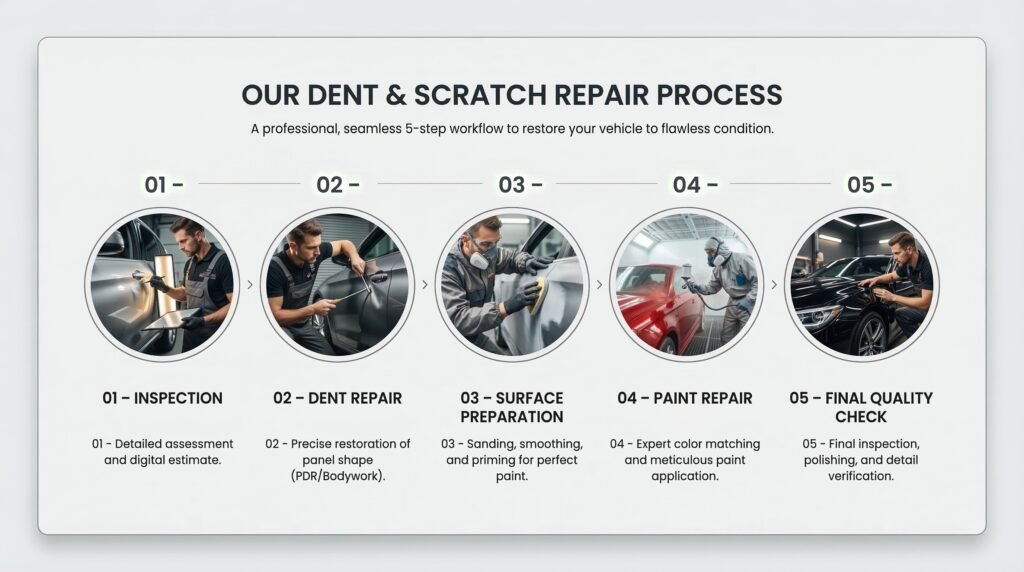 OUR DENT & SCRATCH REPAIR PROCESS

A professional, seamless 5-step workflow to restore your vehicle to flawless condition.

01 –

02 –

03 –

04 –

05 –

01 – INSPECTION

01 - Detailed assessment and digital estimate.

02 – DENT REPAIR

02 - Precise restoration of panel shape (PDR/Bodywork).

03 – SURFACE PREPARATION

03 - Sanding, smoothing, and priming for perfect paint.

04 – PAINT REPAIR

04 - Expert color matching and meticulous paint application.

05 – FINAL QUALITY CHECK

05 - Final inspection, polishing, and detail verification.